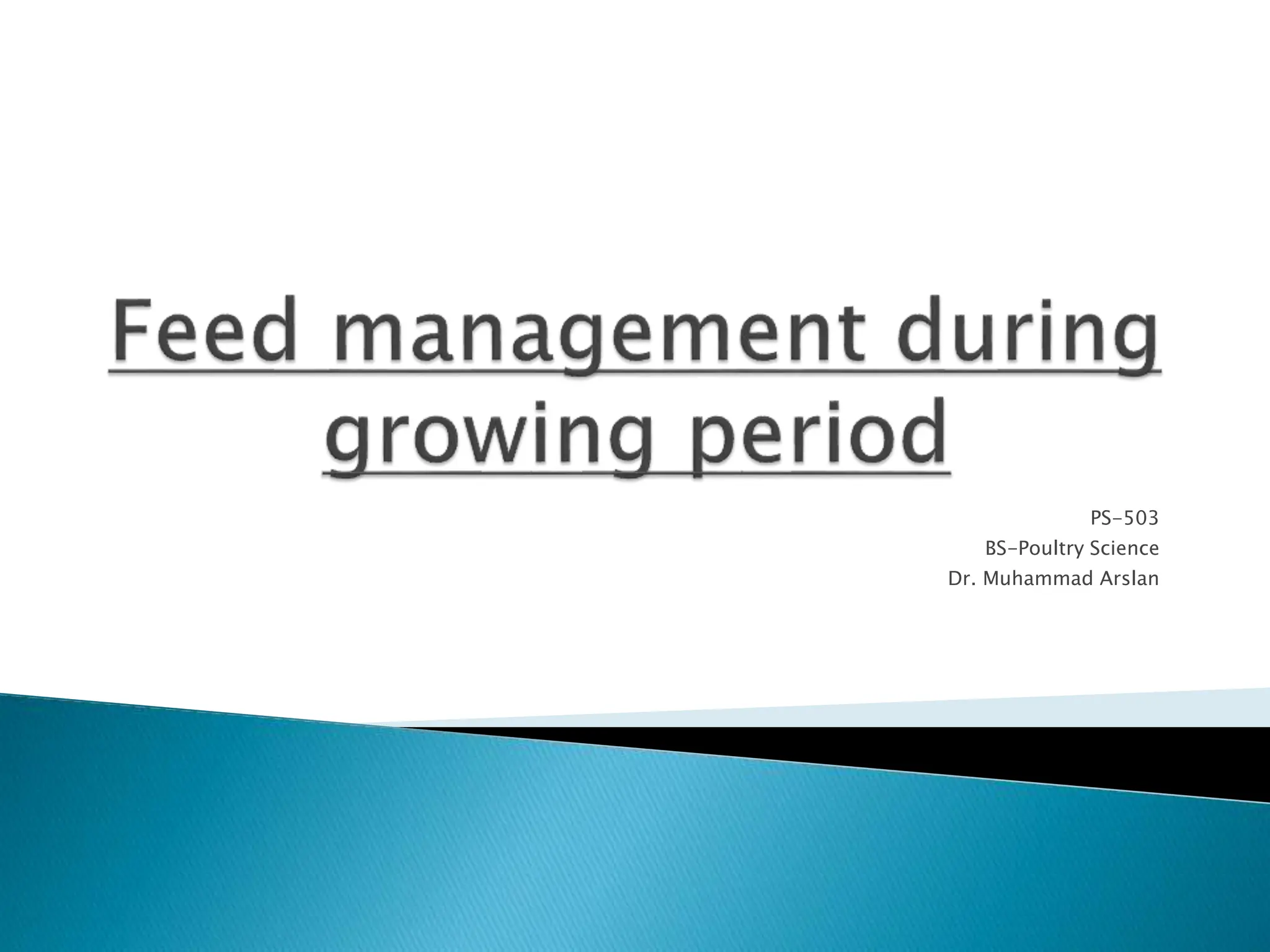 Feed management during growing period

PS-503
BS-Poultry Science
Dr. Muhammad Arslan